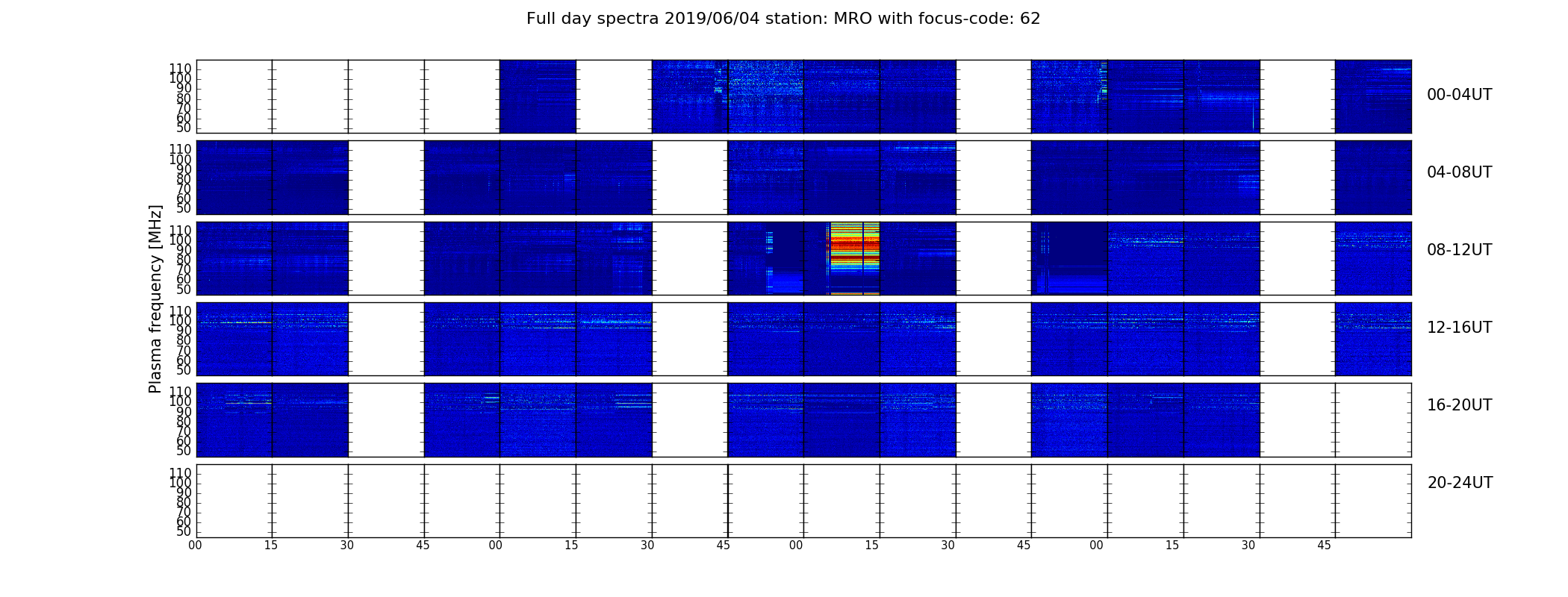 Full day spectra 2019/06/04 station: MRO with focus-code: 62

Plasma frequency [MHz]

110
100
90
80
70
60
50

00-04UT

110
100
90
80
70
60
50

04-08UT

110
100
90
80
70
60
50

08-12UT

110
100
90
80
70
60
50

12-16UT

110
100
90
80
70
60
50

16-20UT

110
100
90
80
70
60
50

20-24UT

00 15 30 45 00 15 30 45 00 15 30 45 00 15 30 45